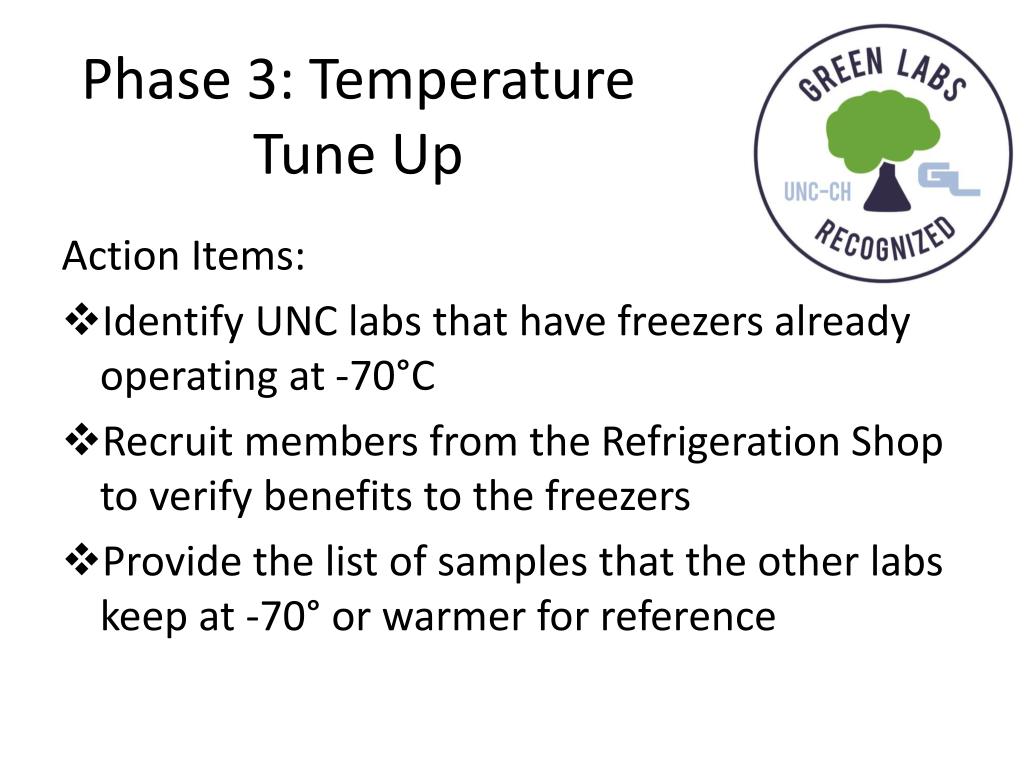 Phase 3: Temperature Tune Up

GREEN LABS
UNC-CH
GL
RECOGNIZED

Action Items:

❖Identify UNC labs that have freezers already operating at -70°C

❖Recruit members from the Refrigeration Shop to verify benefits to the freezers

❖Provide the list of samples that the other labs keep at -70° or warmer for reference